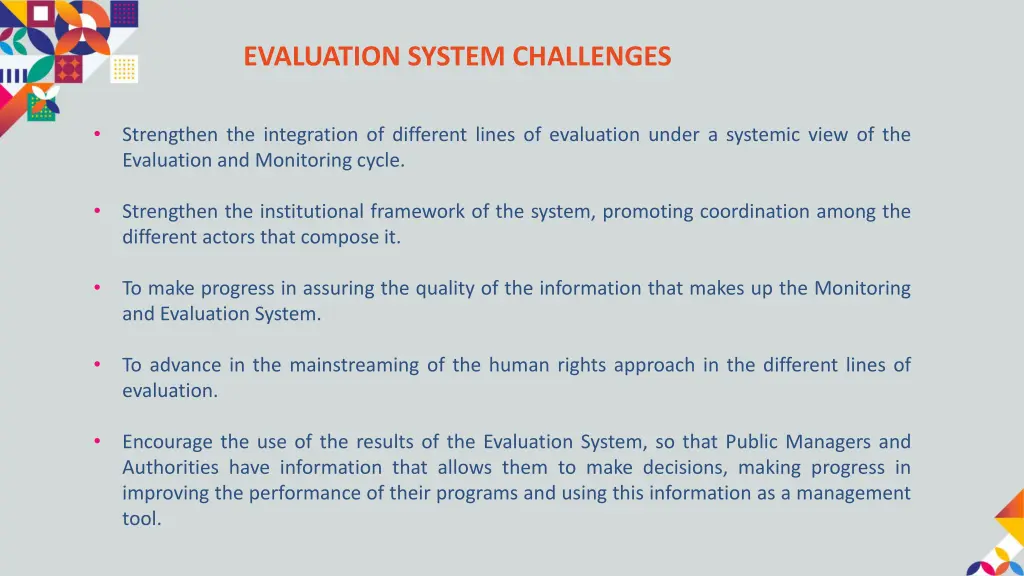 EVALUATION SYSTEM CHALLENGES

• Strengthen the integration of different lines of evaluation under a systemic view of the Evaluation and Monitoring cycle.

• Strengthen the institutional framework of the system, promoting coordination among the different actors that compose it.

• To make progress in assuring the quality of the information that makes up the Monitoring and Evaluation System.

• To advance in the mainstreaming of the human rights approach in the different lines of evaluation.

• Encourage the use of the results of the Evaluation System, so that Public Managers and Authorities have information that allows them to make decisions, making progress in improving the performance of their programs and using this information as a management tool.